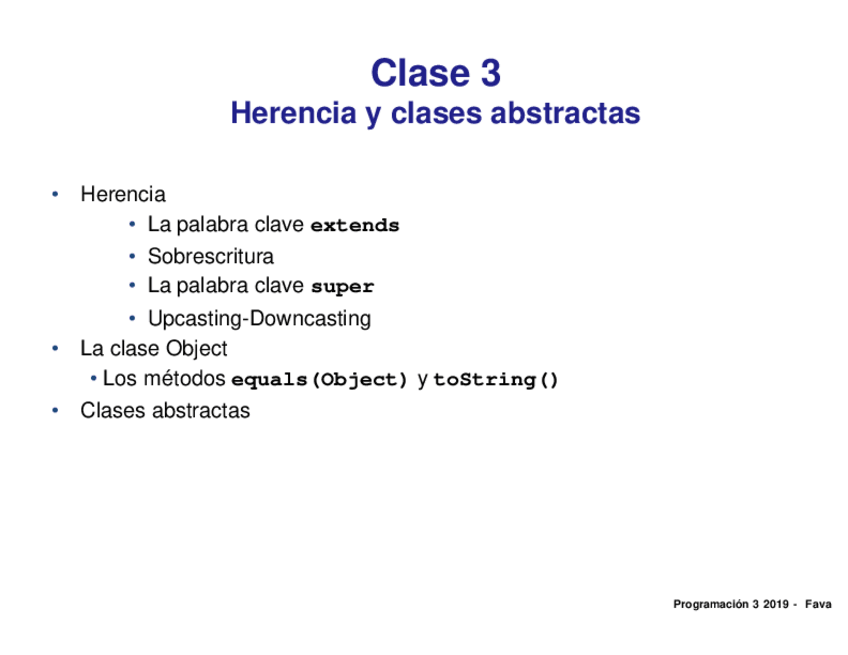 Clase 3
Herencia y clases abstractas

• Herencia
  • La palabra clave extends
  • Sobrescritura
  • La palabra clave super
  • Upcasting-Downcasting
• La clase Object
  • Los métodos equals(Object) y toString()
• Clases abstractas

Programación 3 2019 - Fava